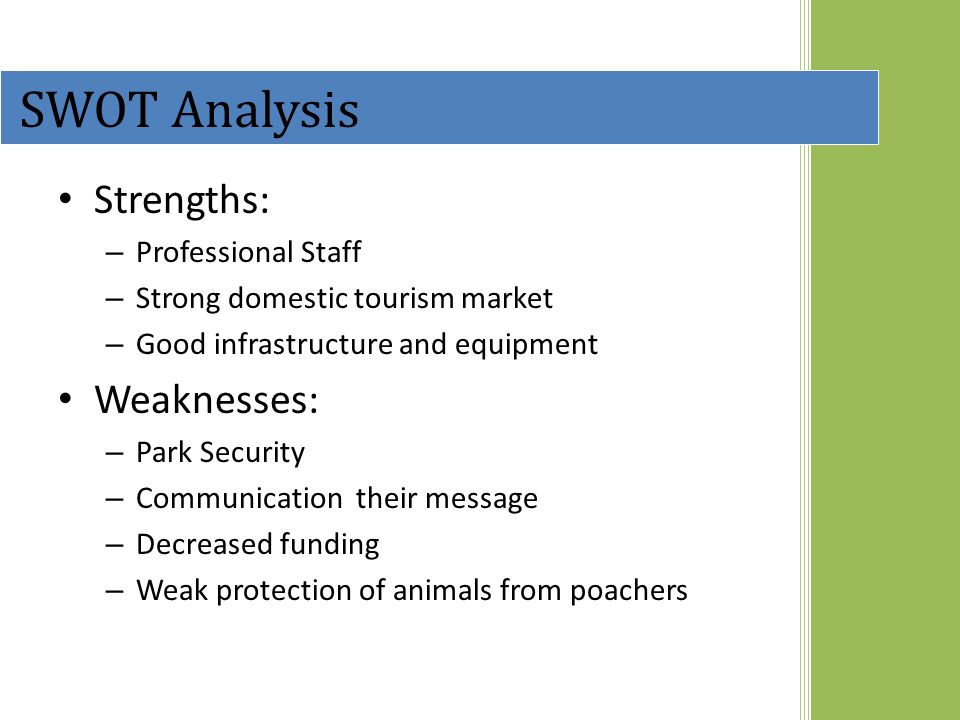 SWOT Analysis

• Strengths:
– Professional Staff
– Strong domestic tourism market
– Good infrastructure and equipment

• Weaknesses:
– Park Security
– Communication their message
– Decreased funding
– Weak protection of animals from poachers